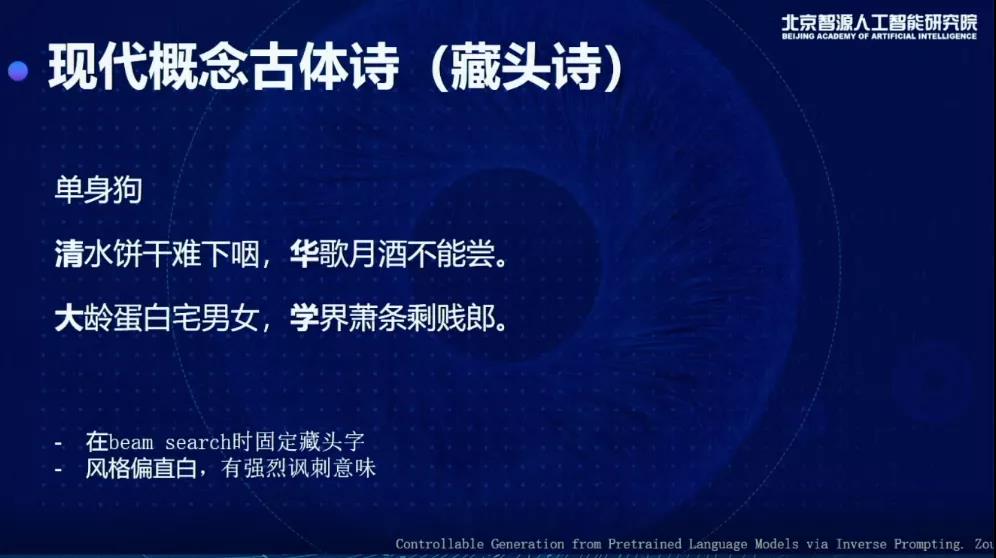 北京智源人工智能研究院
BEIJING ACADEMY OF ARTIFICIAL INTELLIGENCE

现代概念古体诗（藏头诗）

单身狗

清水饼干难下咽，华歌月酒不能尝。

大龄蛋白宅男女，学界萧条剩贱郎。

- 在beam search时固定藏头字
- 风格偏直白，有强烈讽刺意味

Controllable Generation from Pretrained Language Models via Inverse Prompting. Zou